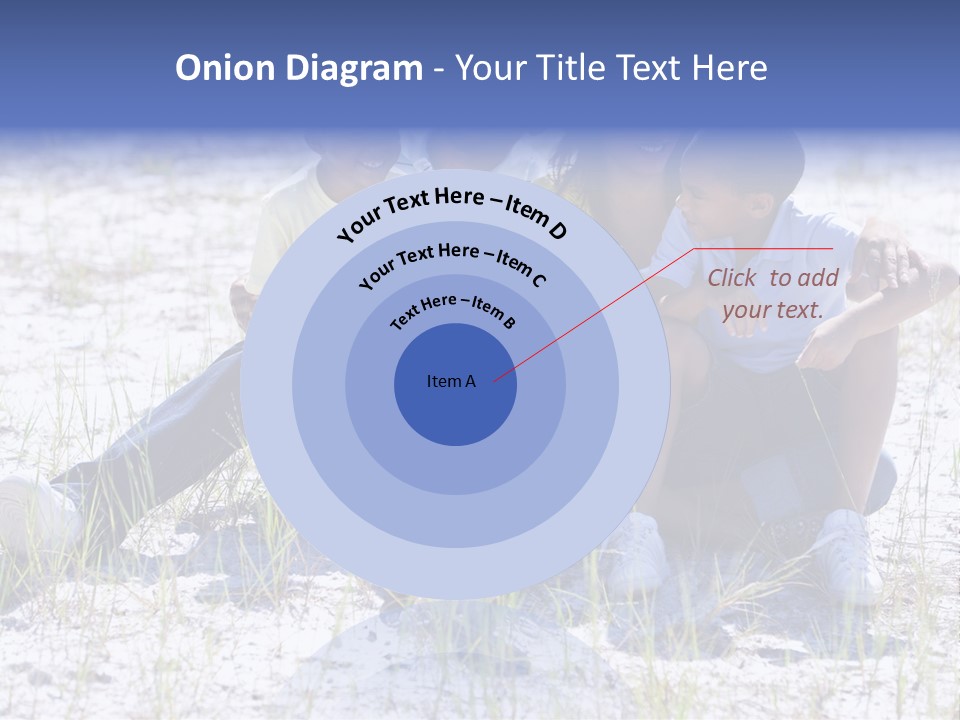 Onion Diagram - Your Title Text Here

Your Text Here – Item D

Your Text Here – Item C

Text Here – Item B

Item A

Click to add your text.